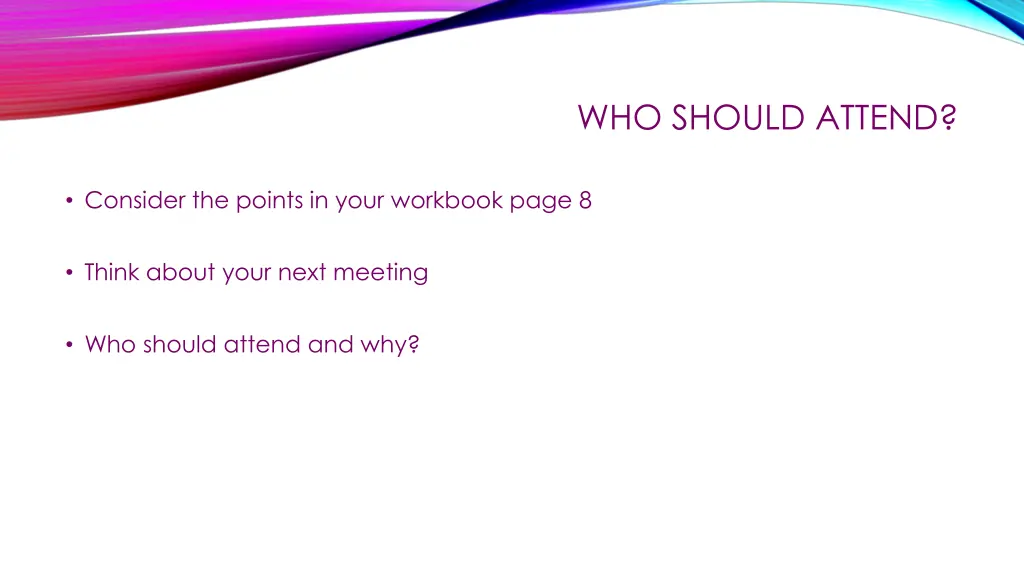 WHO SHOULD ATTEND?

• Consider the points in your workbook page 8

• Think about your next meeting

• Who should attend and why?